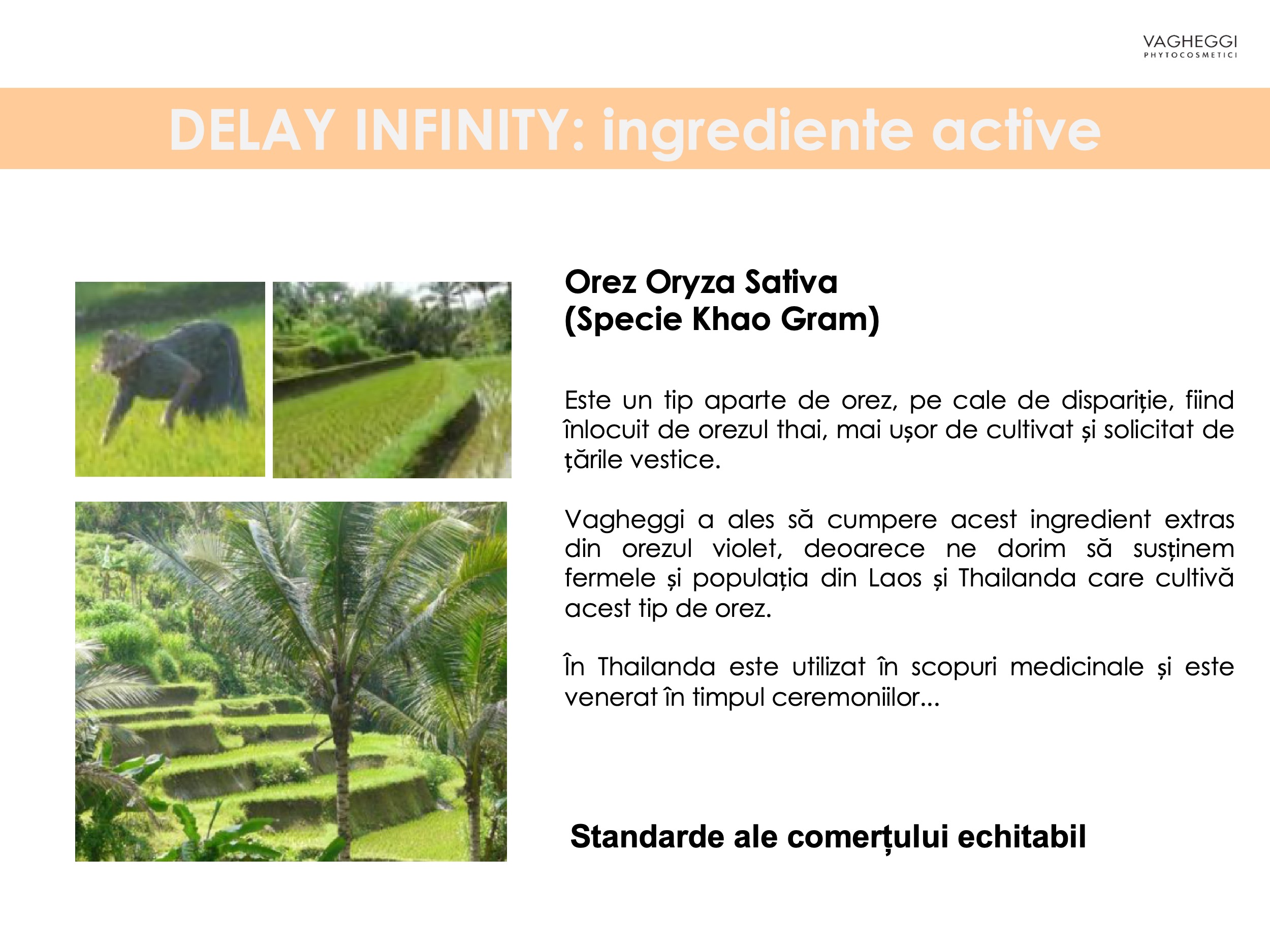 VAGHEGGI
PHYTOCOSMETICI

DELAY INFINITY: ingrediente active

Orez Oryza Sativa
(Specie Khao Gram)

Este un tip aparte de orez, pe cale de dispariție, fiind înlocuit de orezul thai, mai ușor de cultivat și solicitat de țările vestice.

Vagheggi a ales să cumpere acest ingredient extras din orezul violet, deoarece ne dorim să susținem fermele și populația din Laos și Thailanda care cultivă acest tip de orez.

În Thailanda este utilizat în scopuri medicinale și este venerat în timpul ceremoniilor...

Standarde ale comerțului echitabil